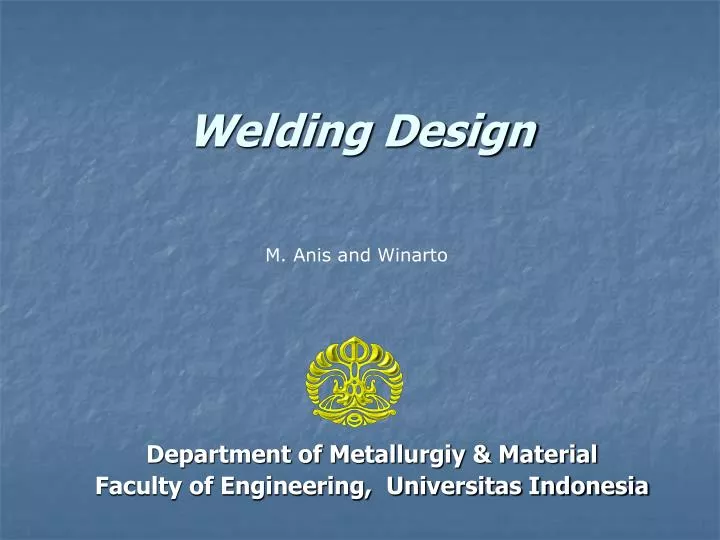 Welding Design

M. Anis and Winarto

Department of Metallurgiy & Material
Faculty of Engineering, Universitas Indonesia